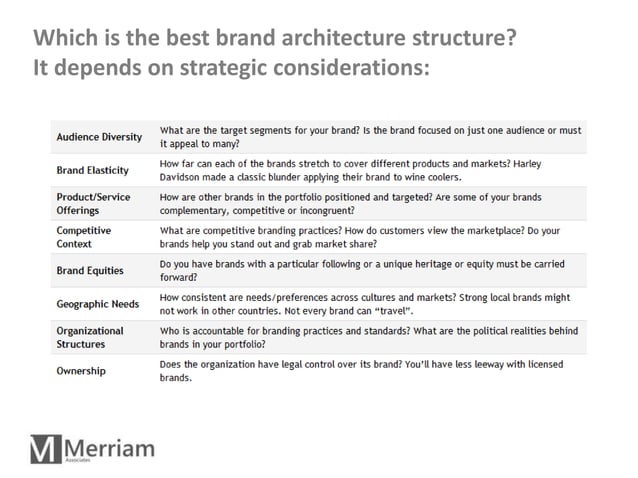 Which is the best brand architecture structure?
It depends on strategic considerations:

| | |
|---|---|
| Audience Diversity | What are the target segments for your brand? Is the brand focused on just one audience or must it appeal to many? |
| Brand Elasticity | How far can each of the brands stretch to cover different products and markets? Harley Davidson made a classic blunder applying their brand to wine coolers. |
| Product/Service Offerings | How are other brands in the portfolio positioned and targeted? Are some of your brands complementary, competitive or incongruent? |
| Competitive Context | What are competitive branding practices? How do customers view the marketplace? Do your brands help you stand out and grab market share? |
| Brand Equities | Do you have brands with a particular following or a unique heritage or equity must be carried forward? |
| Geographic Needs | How consistent are needs/preferences across cultures and markets? Strong local brands might not work in other countries. Not every brand can "travel". |
| Organizational Structures | Who is accountable for branding practices and standards? What are the political realities behind brands in your portfolio? |
| Ownership | Does the organization have legal control over its brand? You'll have less leeway with licensed brands. |

M Merriam
Associates